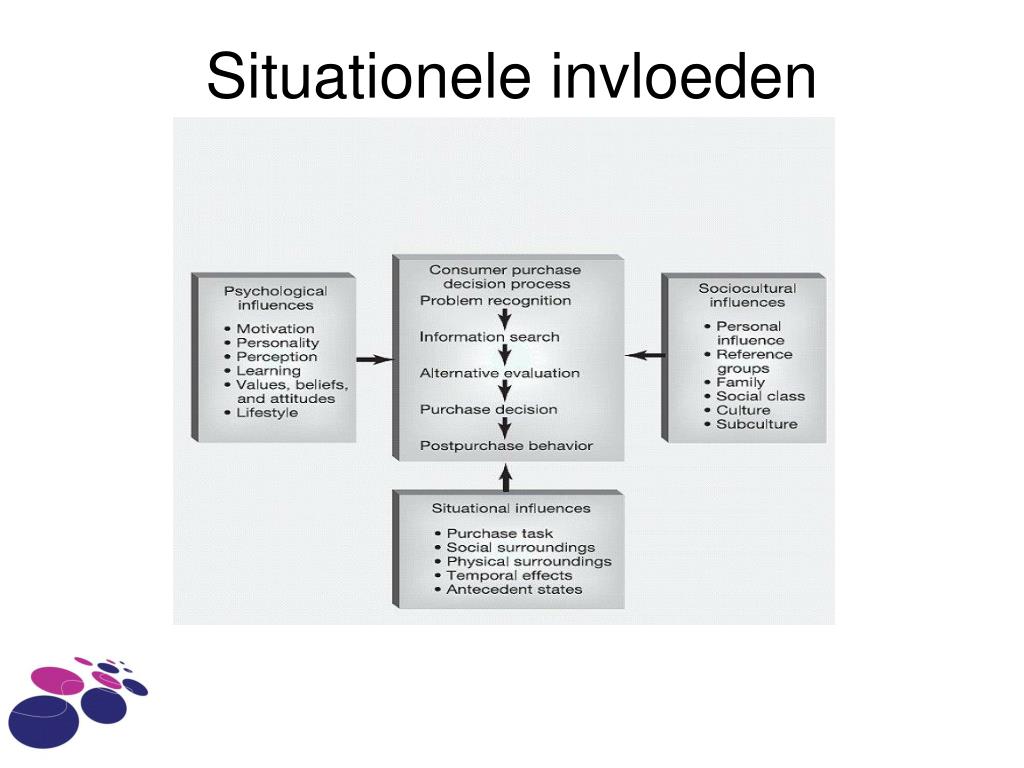 Situationele invloeden

Psychological influences
• Motivation
• Personality
• Perception
• Learning
• Values, beliefs, and attitudes
• Lifestyle

Consumer purchase decision process
Problem recognition
Information search
Alternative evaluation
Purchase decision
Postpurchase behavior

Sociocultural influences
• Personal influence
• Reference groups
• Family
• Social class
• Culture
• Subculture

Situational influences
• Purchase task
• Social surroundings
• Physical surroundings
• Temporal effects
• Antecedent states